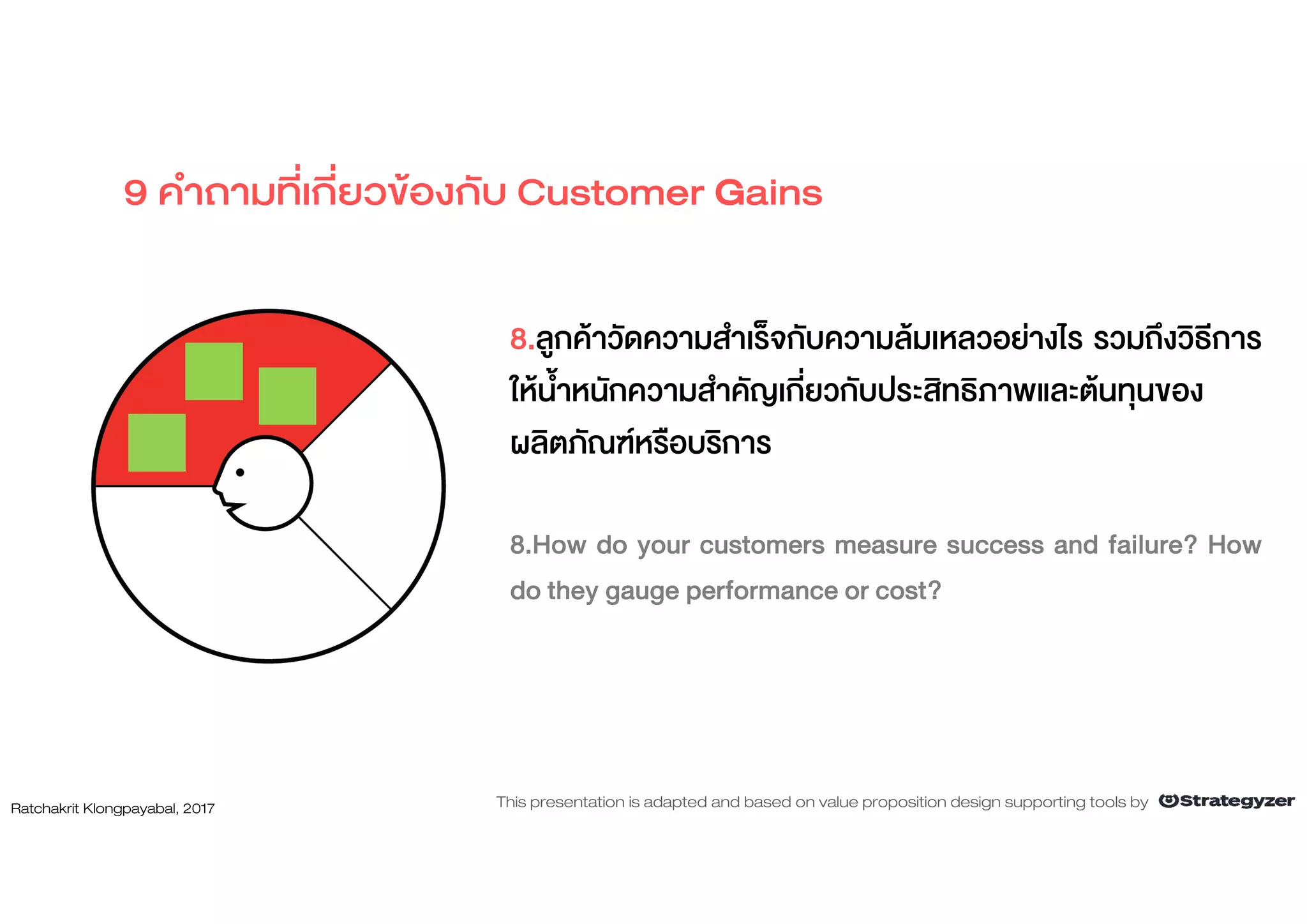 9 คำถามที่เกี่ยวข้องกับ Customer Gains

8.ลูกค้าวัดความสำเร็จกับความล้มเหลวอย่างไร รวมถึงวิธีการให้น้ำหนักความสำคัญเกี่ยวกับประสิทธิภาพและต้นทุนของผลิตภัณฑ์หรือบริการ

8.How do your customers measure success and failure? How do they gauge performance or cost?

Ratchakrit Klongpayabal, 2017

This presentation is adapted and based on value proposition design supporting tools by Strategyzer